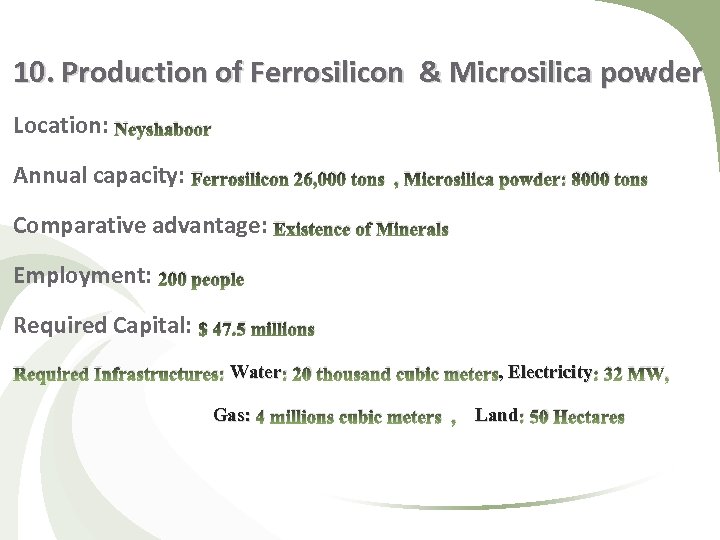 10. Production of Ferrosilicon & Microsilica powder

Location: Neyshaboor

Annual capacity: Ferrosilicon 26,000 tons , Microsilica powder: 8000 tons

Comparative advantage: Existence of Minerals

Employment: 200 people

Required Capital: $ 47.5 millions

Required Infrastructures: Water: 20 thousand cubic meters, Electricity: 32 MW, Gas: 4 millions cubic meters , Land: 50 Hectares